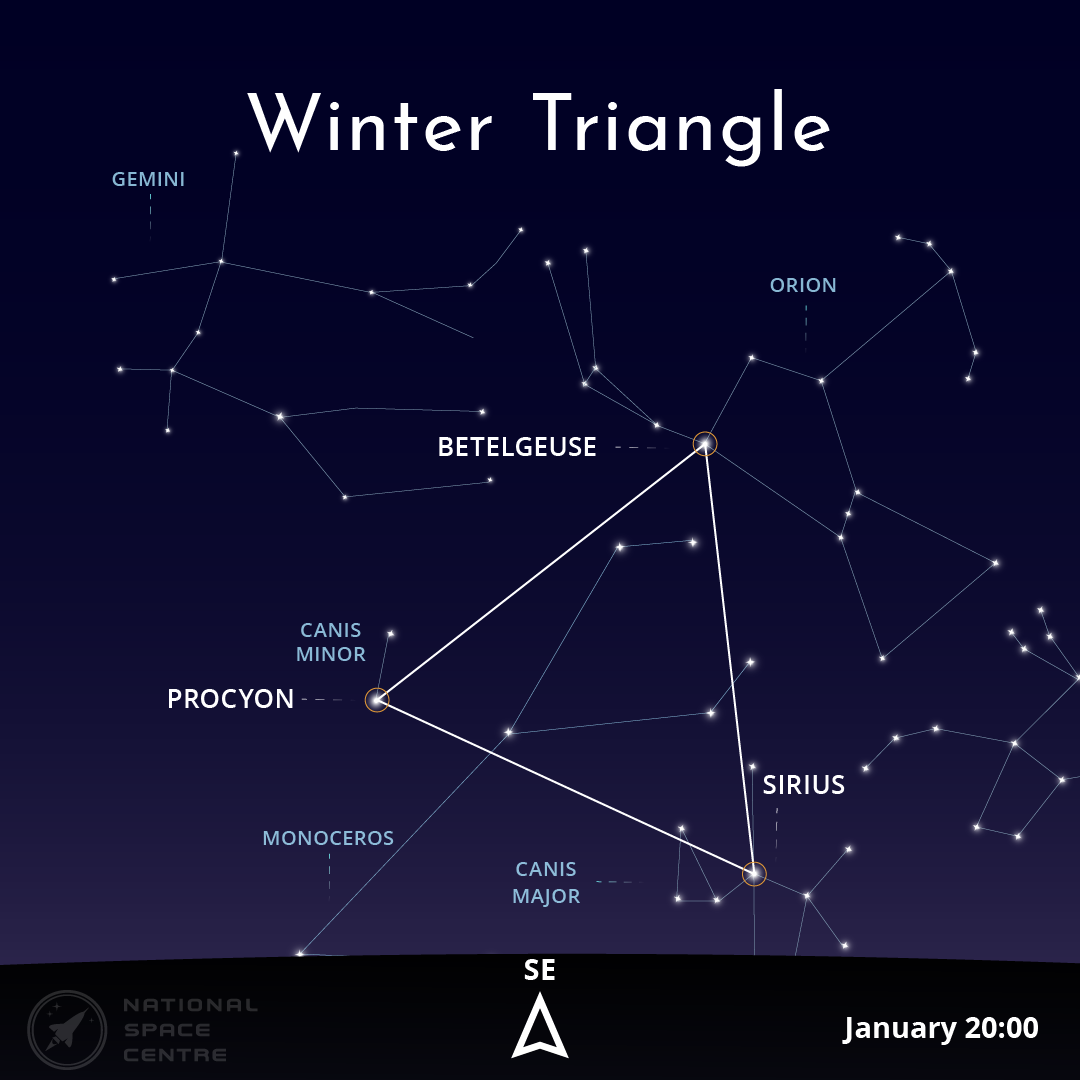 Winter Triangle

GEMINI

ORION

BETELGEUSE

CANIS MINOR

PROCYON

SIRIUS

MONOCEROS

CANIS MAJOR

SE

NATIONAL SPACE CENTRE

January 20:00